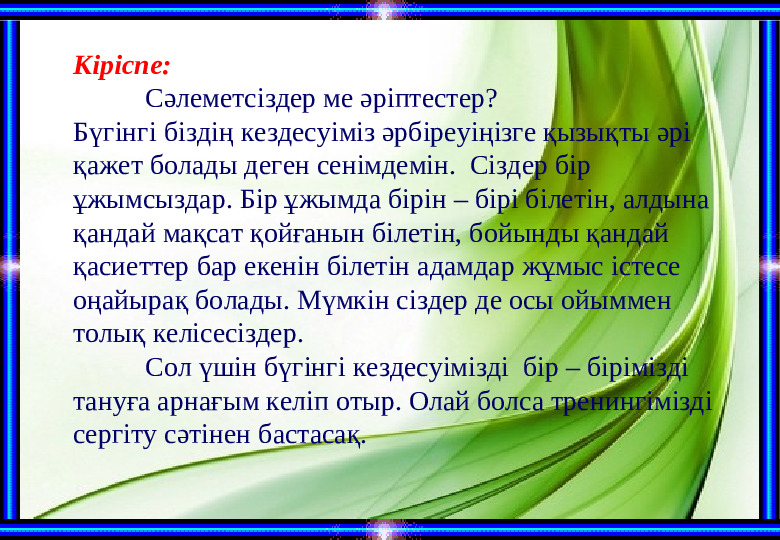 Кіріспе:

Сәлеметсіздер ме әріптестер?
Бүгінгі біздің кездесуіміз әрбіреуіңізге қызықты әрі қажет болады деген сенімдемін. Сіздер бір ұжымсыздар. Бір ұжымда бірін – бірі білетін, алдына қандай мақсат қойғанын білетін, бойынды қандай қасиеттер бар екенін білетін адамдар жұмыс істесе оңайырақ болады. Мүмкін сіздер де осы ойыммен толық келісесіздер.

Сол үшін бүгінгі кездесуімізді бір – бірімізді тануға арнағым келіп отыр. Олай болса тренингімізді сергіту сәтінен бастасақ.